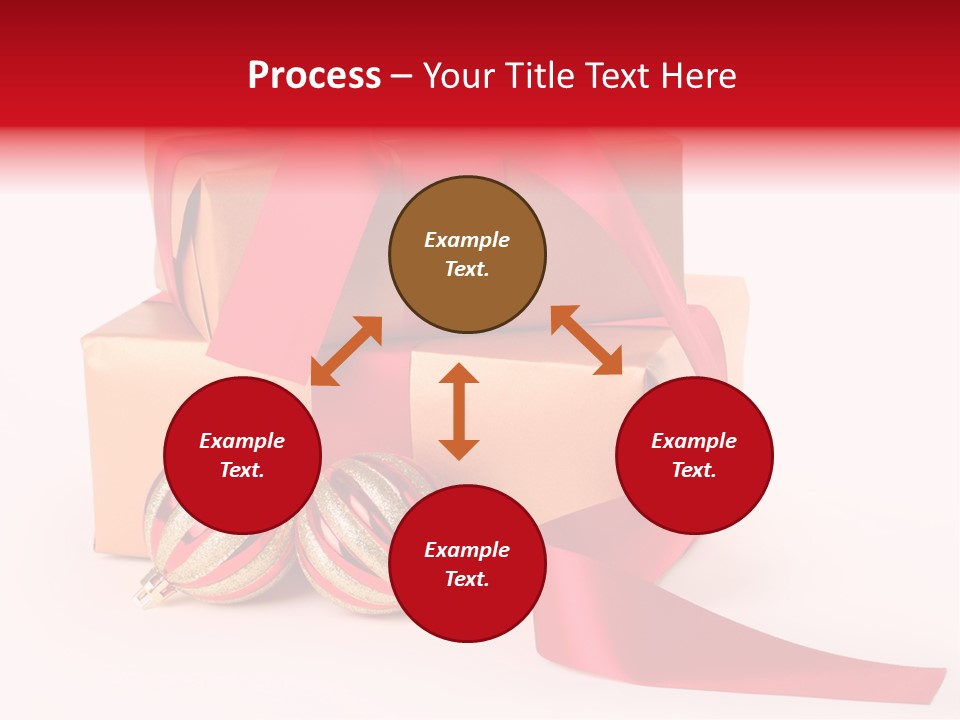 Process – Your Title Text Here

Example Text.

Example Text.

Example Text.

Example Text.